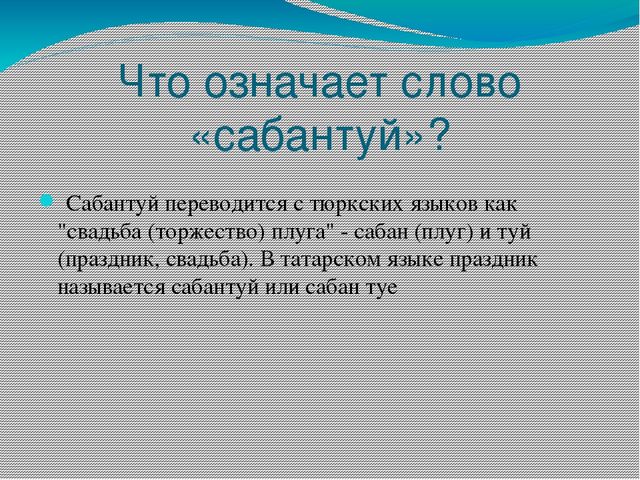 Что означает слово «сабантуй»?

Сабантуй переводится с тюркских языков как "свадьба (торжество) плуга" - сабан (плуг) и туй (праздник, свадьба). В татарском языке праздник называется сабантуй или сабан туе